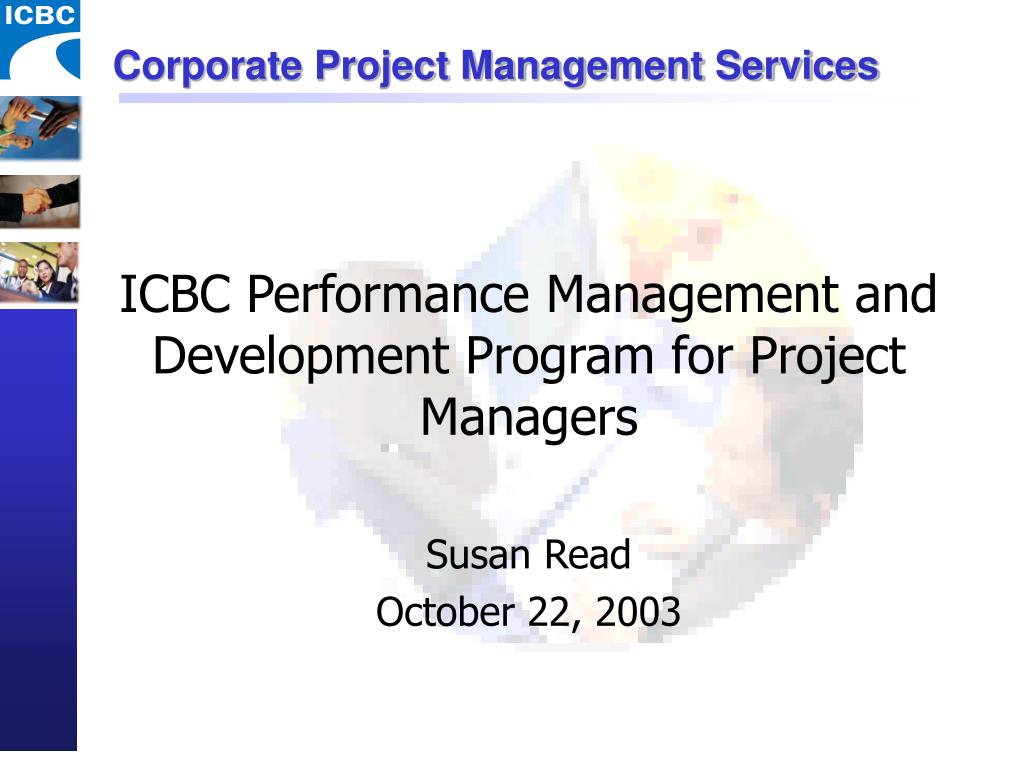 ICBC

Corporate Project Management Services

ICBC Performance Management and Development Program for Project Managers

Susan Read
October 22, 2003